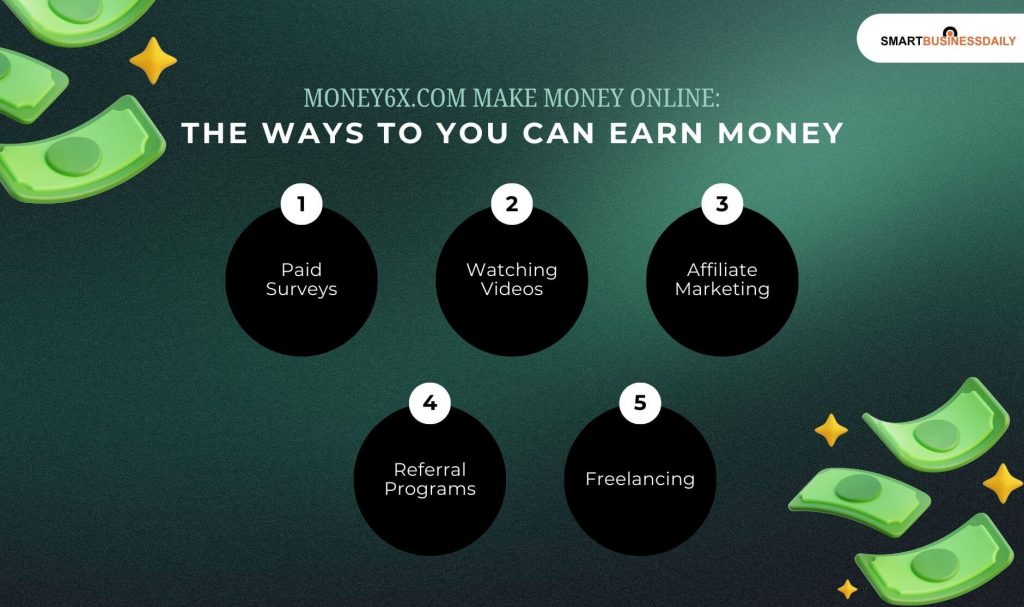 SMARTBUSINESSDAILY

MONEY6X.COM MAKE MONEY ONLINE:
THE WAYS TO YOU CAN EARN MONEY

1
Paid Surveys

2
Watching Videos

3
Affiliate Marketing

4
Referral Programs

5
Freelancing